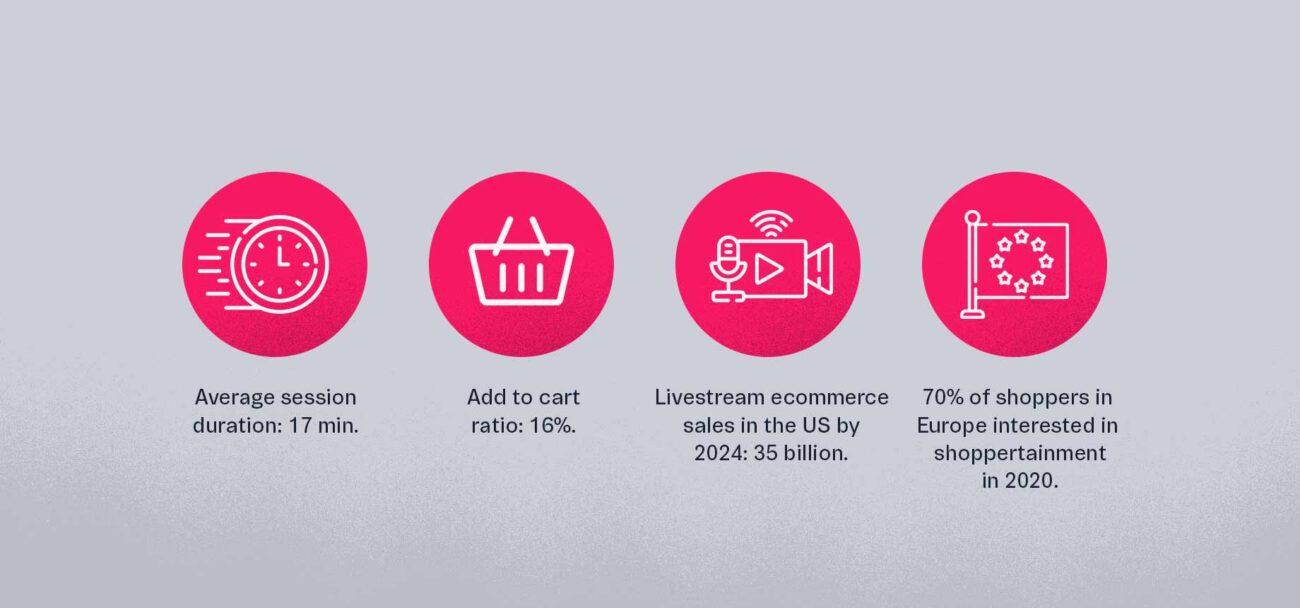 Average session duration: 17 min.

Add to cart ratio: 16%.

Livestream ecommerce sales in the US by 2024: 35 billion.

70% of shoppers in Europe interested in shoppertainment in 2020.